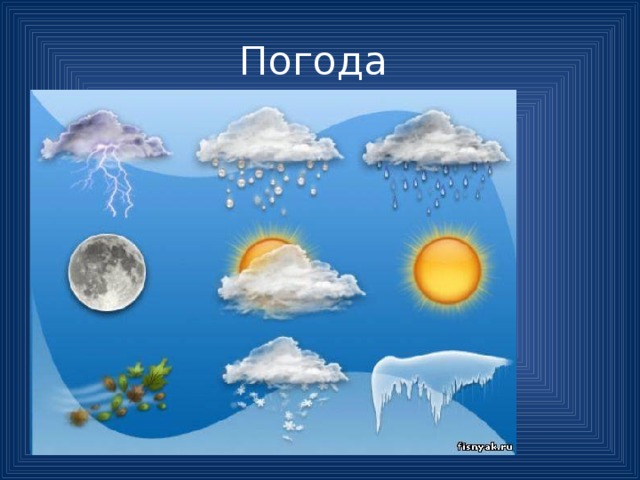 Погода

fisnyak.ru